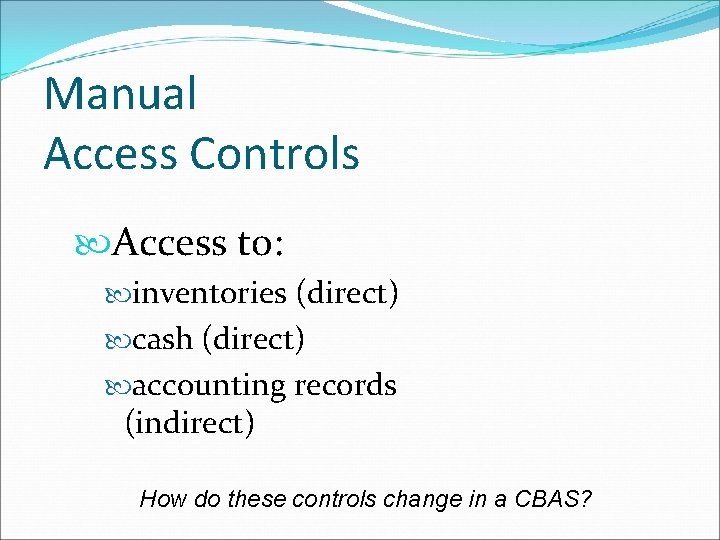 Manual
Access Controls

Access to:

inventories (direct)

cash (direct)

accounting records (indirect)

How do these controls change in a CBAS?